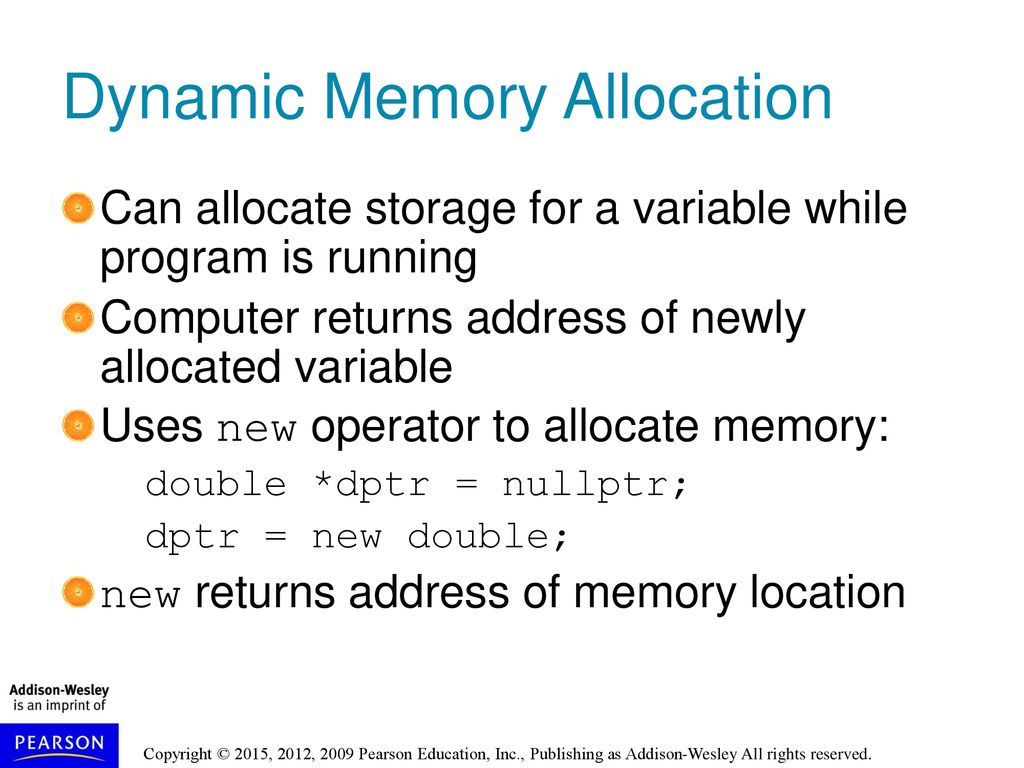 Dynamic Memory Allocation

Can allocate storage for a variable while program is running

Computer returns address of newly allocated variable

Uses new operator to allocate memory:

double *dptr = nullptr;

dptr = new double;

new returns address of memory location

Addison-Wesley
is an imprint of

PEARSON

Copyright © 2015, 2012, 2009 Pearson Education, Inc., Publishing as Addison-Wesley All rights reserved.